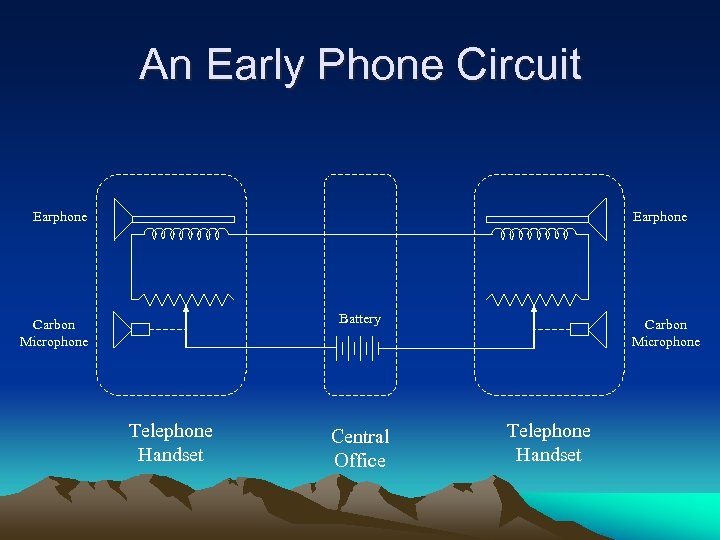 An Early Phone Circuit

Earphone

Carbon Microphone

Battery

Earphone

Carbon Microphone

Telephone Handset

Central Office

Telephone Handset